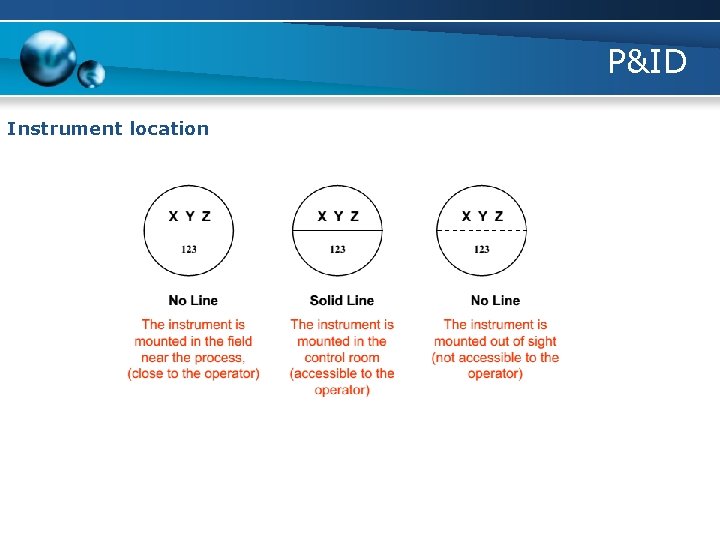 P&ID

Instrument location

X Y Z
123

No Line
The instrument is mounted in the field near the process. (close to the operator)

X Y Z
123

Solid Line
The instrument is mounted in the control room (accessible to the operator)

X Y Z
123

No Line
The instrument is mounted out of sight (not accessible to the operator)